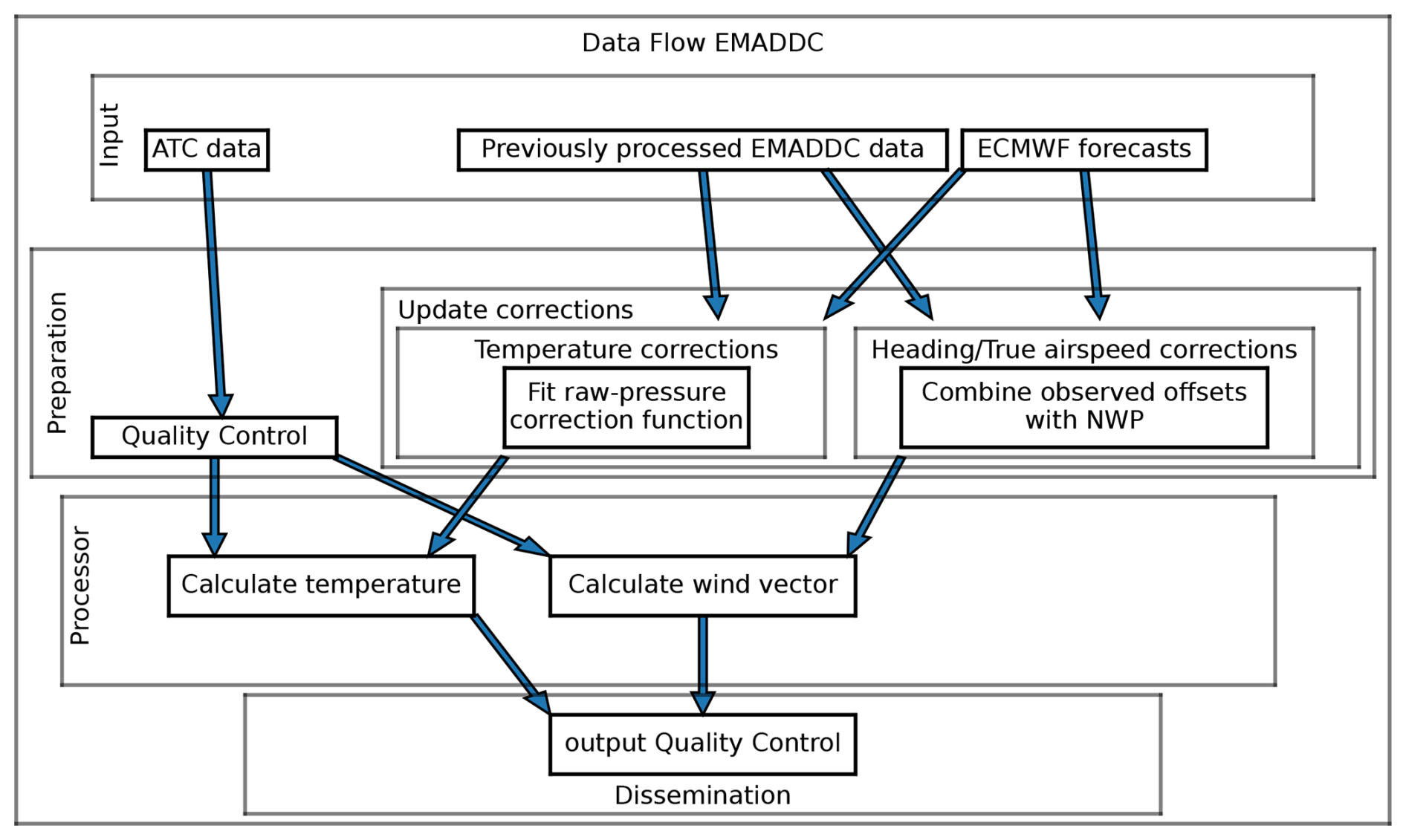 Data Flow EMADDC

Input

ATC data

Previously processed EMADDC data

ECMWF forecasts

Preparation

Update corrections

Temperature corrections

Fit raw-pressure correction function

Heading/True airspeed corrections

Combine observed offsets with NWP

Quality Control

Processor

Calculate temperature

Calculate wind vector

output Quality Control

Dissemination